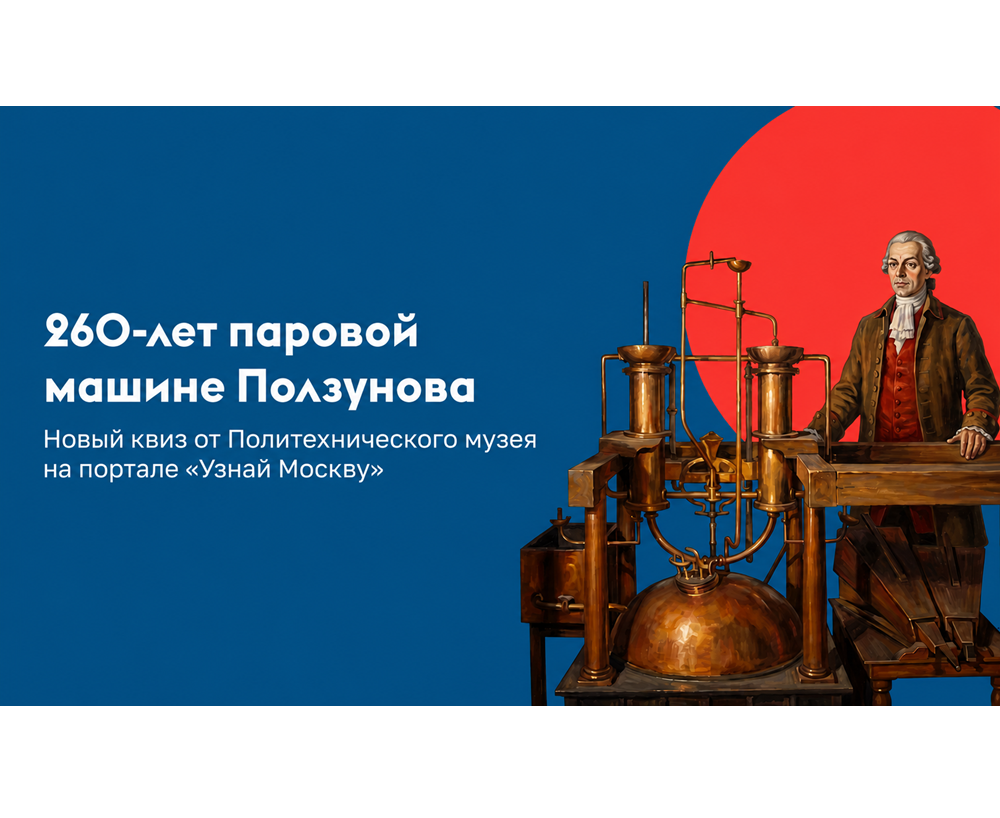 260-лет паровой машине Ползунова

Новый квиз от Политехнического музея на портале «Узнай Москву»